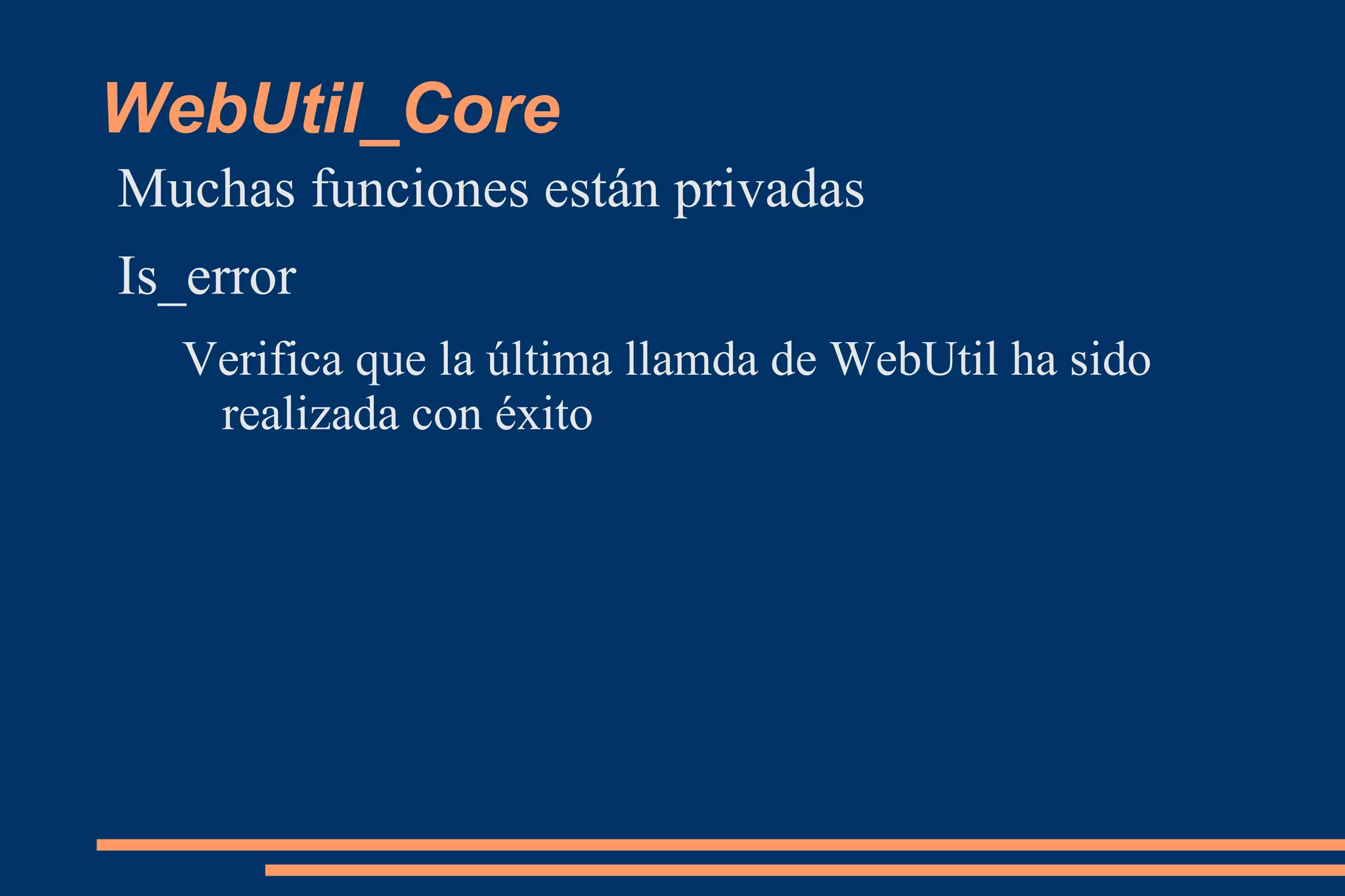 WebUtil_Core

Muchas funciones están privadas

Is_error

Verifica que la última llamda de WebUtil ha sido realizada con éxito